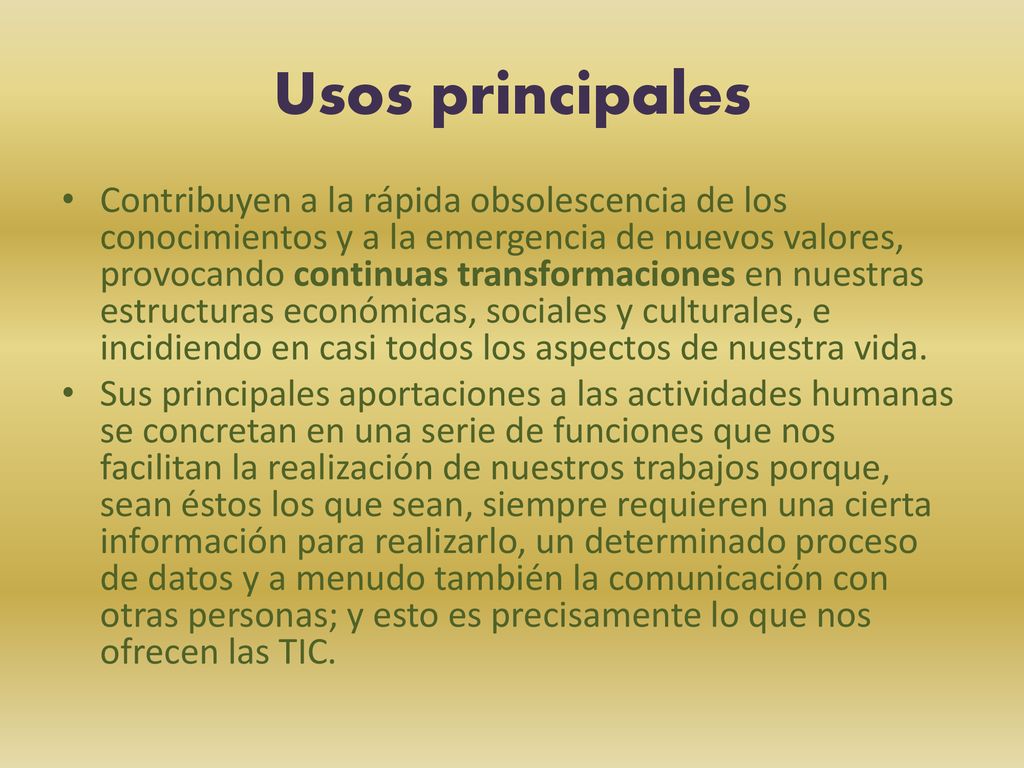 Usos principales

• Contribuyen a la rápida obsolescencia de los conocimientos y a la emergencia de nuevos valores, provocando continuas transformaciones en nuestras estructuras económicas, sociales y culturales, e incidiendo en casi todos los aspectos de nuestra vida.

• Sus principales aportaciones a las actividades humanas se concretan en una serie de funciones que nos facilitan la realización de nuestros trabajos porque, sean éstos los que sean, siempre requieren una cierta información para realizarlo, un determinado proceso de datos y a menudo también la comunicación con otras personas; y esto es precisamente lo que nos ofrecen las TIC.